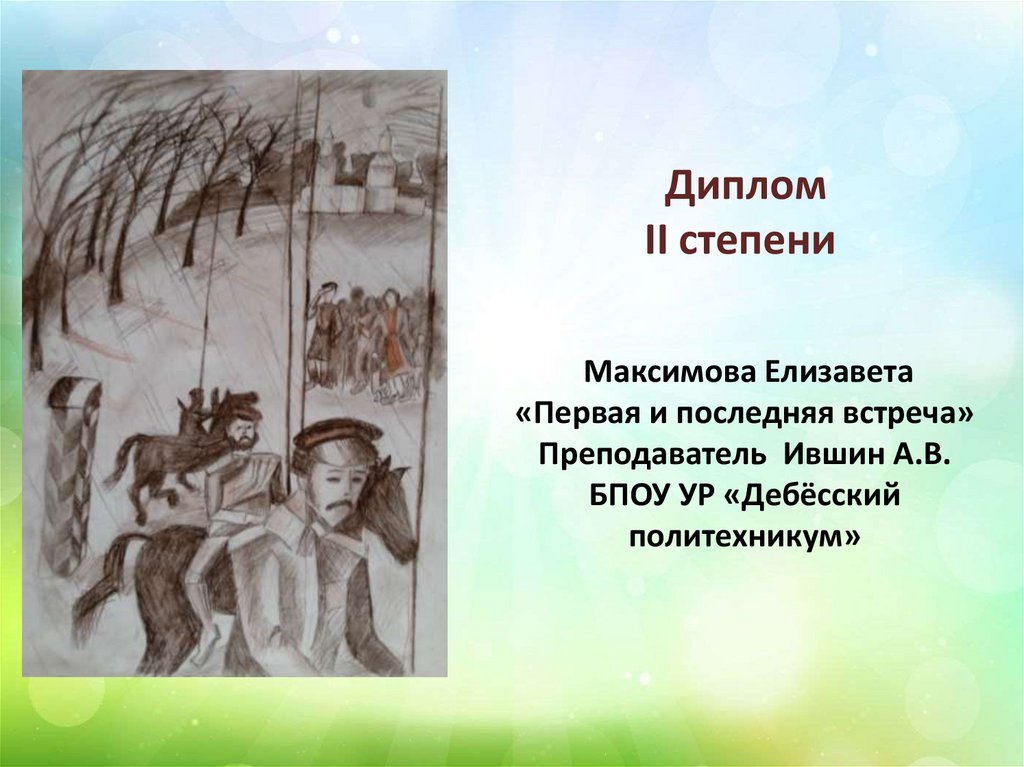 Диплом
II степени

Максимова Елизавета
«Первая и последняя встреча»
Преподаватель Ившин А.В.
БПОУ УР «Дебёсский политехникум»